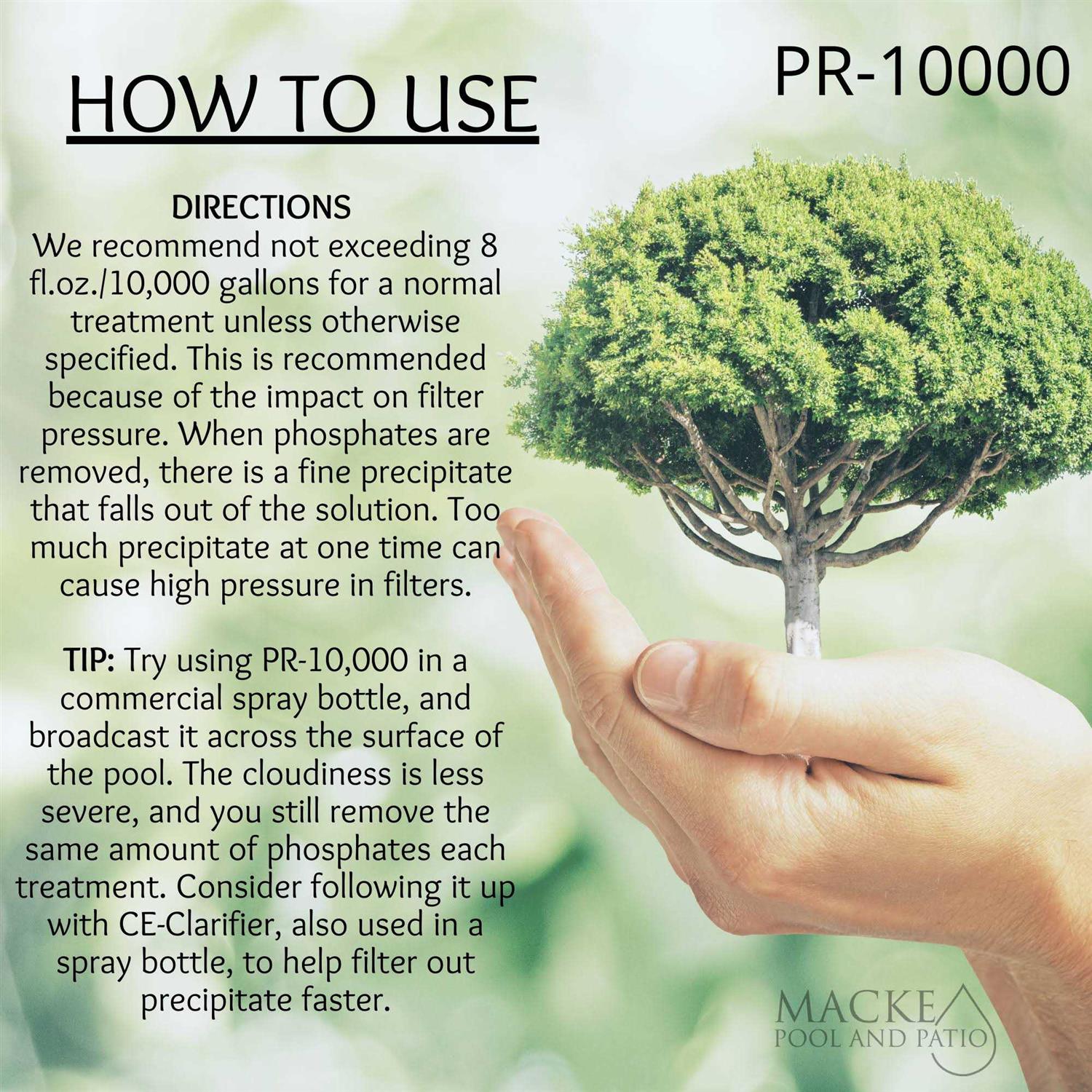 HOW TO USE

PR-10000

DIRECTIONS
We recommend not exceeding 8 fl.oz./10,000 gallons for a normal treatment unless otherwise specified. This is recommended because of the impact on filter pressure. When phosphates are removed, there is a fine precipitate that falls out of the solution. Too much precipitate at one time can cause high pressure in filters.

TIP: Try using PR-10,000 in a commercial spray bottle, and broadcast it across the surface of the pool. The cloudiness is less severe, and you still remove the same amount of phosphates each treatment. Consider following it up with CE-Clarifier, also used in a spray bottle, to help filter out precipitate faster.

MACKE
POOL AND PATIO